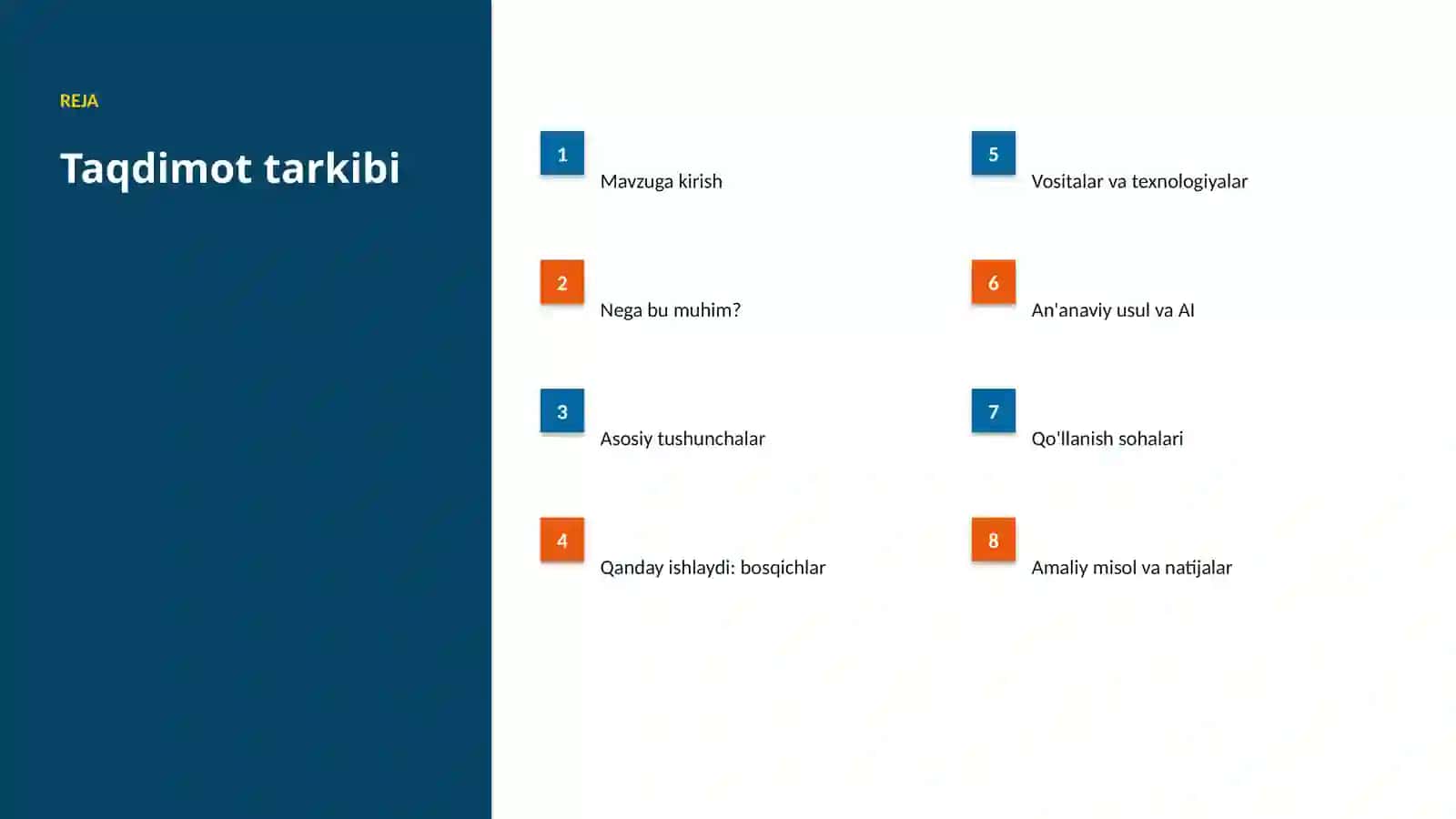 REJA

Taqdimot tarkibi

1
Mavzuga kirish

2
Nega bu muhim?

3
Asosiy tushunchalar

4
Qanday ishlaydi: bosqichlar

5
Vositalar va texnologiyalar

6
An'anaviy usul va AI

7
Qo'llanish sohalari

8
Amaliy misol va natijalar